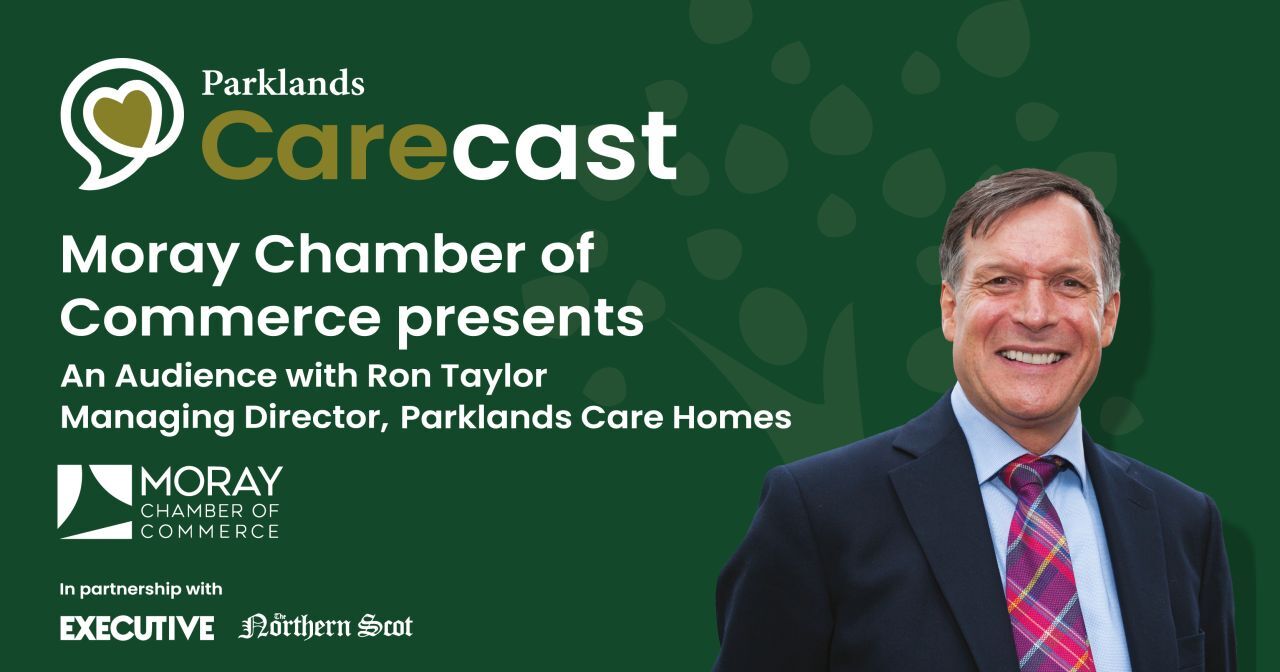 Parklands
Carecast

Moray Chamber of Commerce presents

An Audience with Ron Taylor
Managing Director, Parklands Care Homes

MORAY
CHAMBER OF COMMERCE

In partnership with

EXECUTIVE The Northern Scot